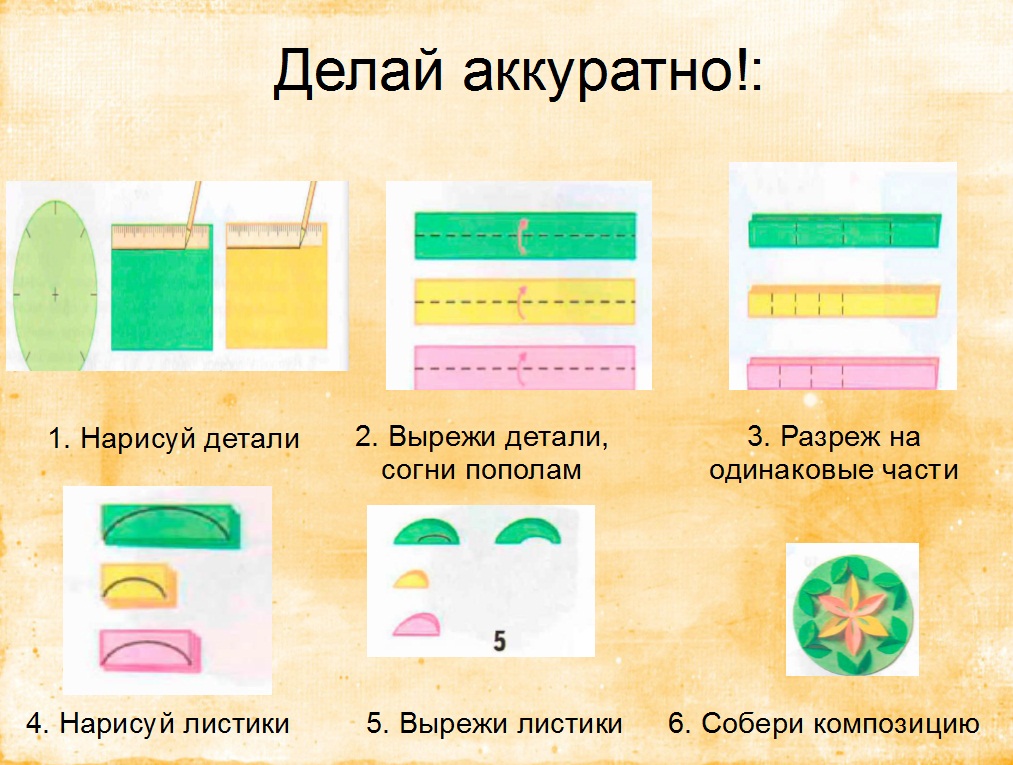 Делай аккуратно!:

1. Нарисуй детали

2. Вырежи детали, согни пополам

3. Разреж на одинаковые части

5

4. Нарисуй листики

5. Вырежи листики

6. Собери композицию